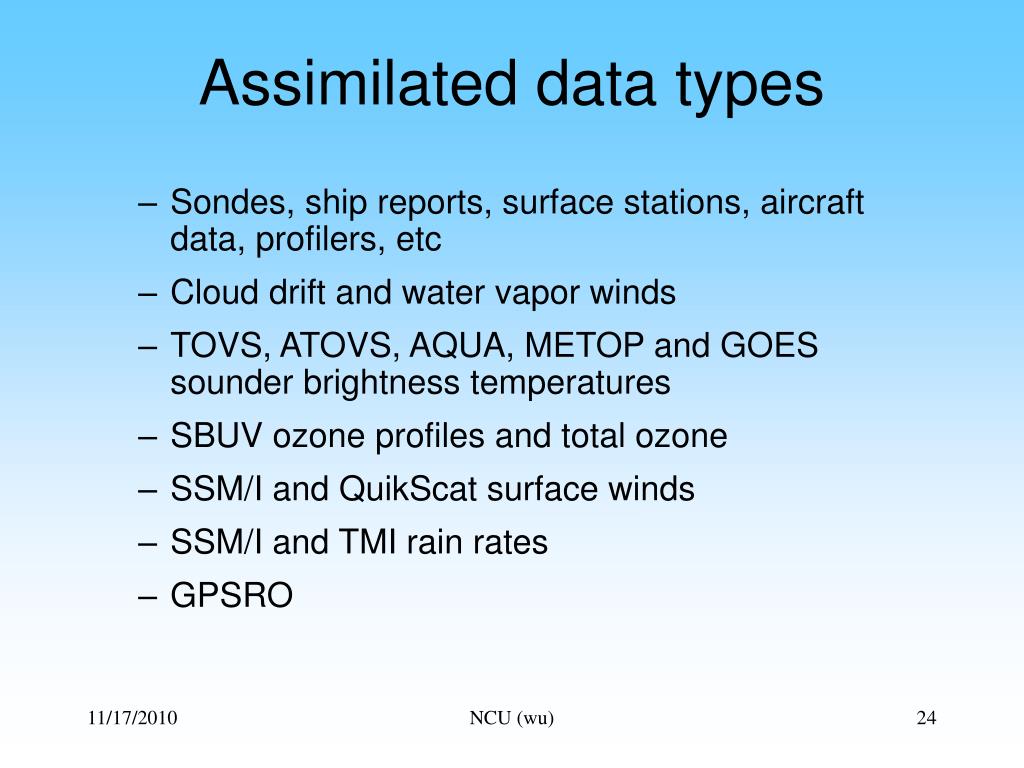 Assimilated data types

– Sondes, ship reports, surface stations, aircraft data, profilers, etc
– Cloud drift and water vapor winds
– TOVS, ATOVS, AQUA, METOP and GOES sounder brightness temperatures
– SBUV ozone profiles and total ozone
– SSM/I and QuikScat surface winds
– SSM/I and TMI rain rates
– GPSRO

11/17/2010
NCU (wu)
24